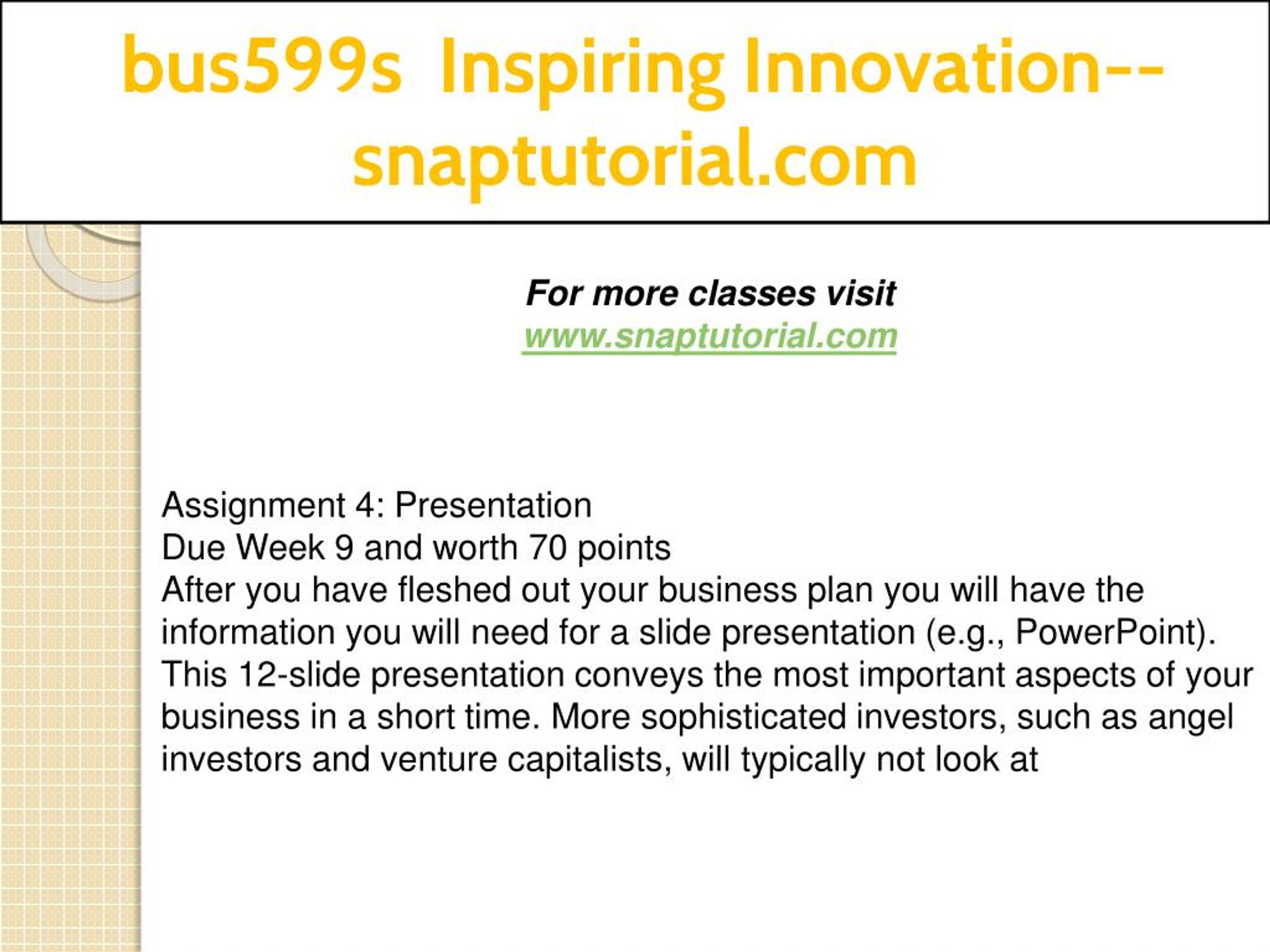 bus599s Inspiring Innovation--snaptutorial.com

For more classes visit
www.snaptutorial.com

Assignment 4: Presentation
Due Week 9 and worth 70 points
After you have fleshed out your business plan you will have the information you will need for a slide presentation (e.g., PowerPoint). This 12-slide presentation conveys the most important aspects of your business in a short time. More sophisticated investors, such as angel investors and venture capitalists, will typically not look at